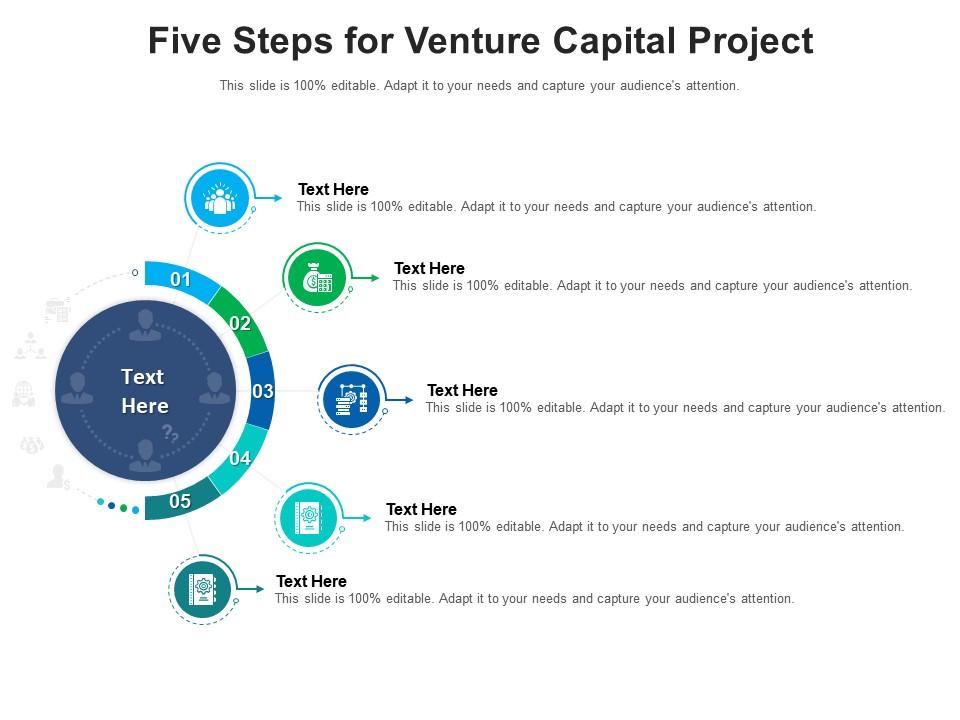 Five Steps for Venture Capital Project

This slide is 100% editable. Adapt it to your needs and capture your audience's attention.

Text Here

01

02

03

04

05

Text Here
This slide is 100% editable. Adapt it to your needs and capture your audience's attention.

Text Here
This slide is 100% editable. Adapt it to your needs and capture your audience's attention.

Text Here
This slide is 100% editable. Adapt it to your needs and capture your audience's attention.

Text Here
This slide is 100% editable. Adapt it to your needs and capture your audience's attention.

Text Here
This slide is 100% editable. Adapt it to your needs and capture your audience's attention.